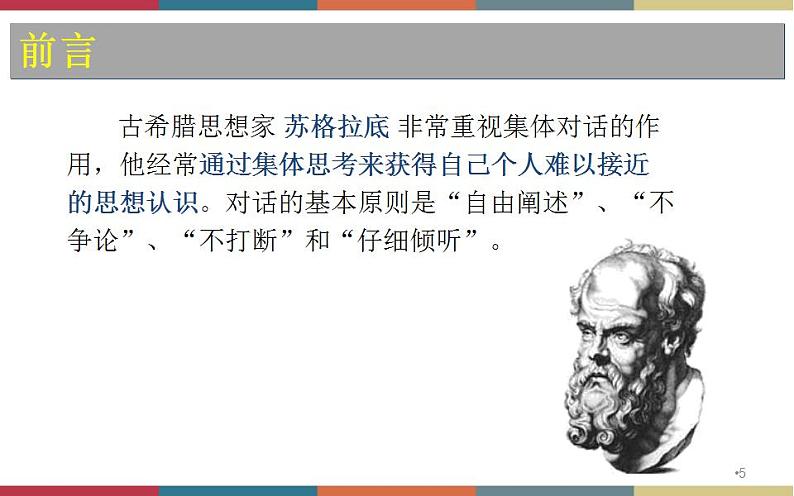 前言

古希腊思想家 苏格拉底 非常重视集体对话的作用，他经常通过集体思考来获得自己个人难以接近的思想认识。对话的基本原则是“自由阐述”、“不争论”、“不打断”和“仔细倾听”。

•5